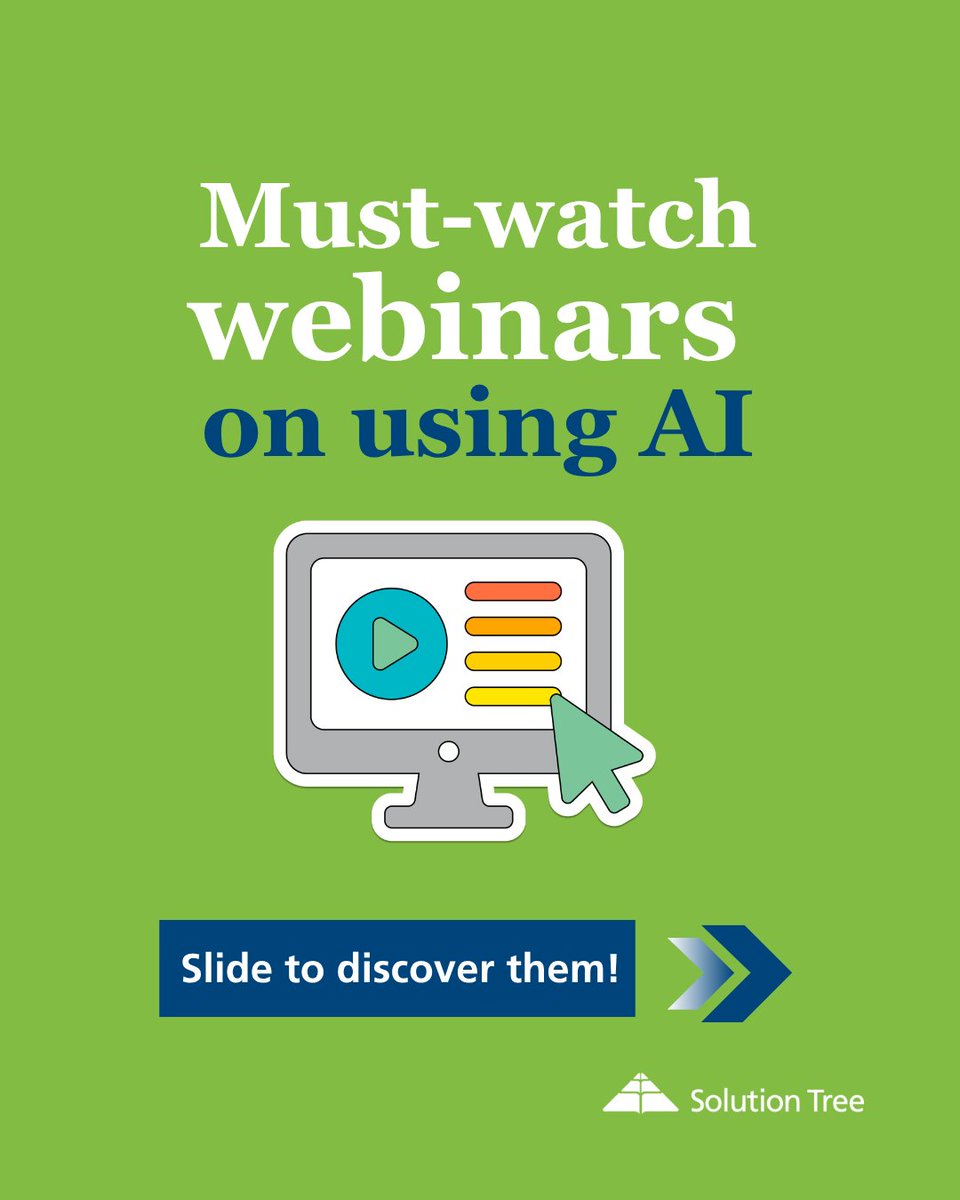 Must-watch webinars on using AI

Slide to discover them!

Solution Tree